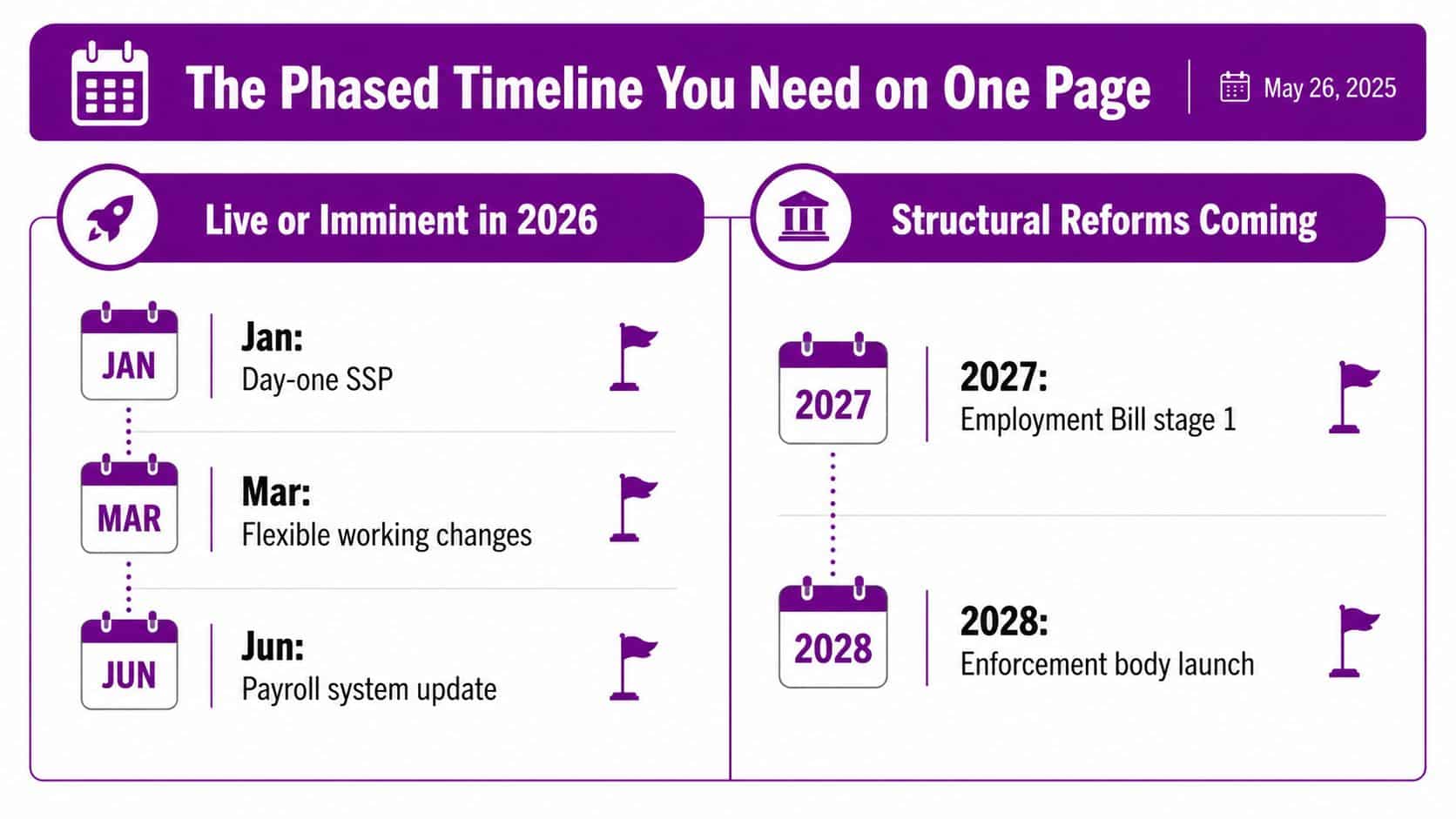 The Phased Timeline You Need on One Page

May 26, 2025

Live or Imminent in 2026

JAN

Jan:
Day-one SSP

MAR

Mar:
Flexible working changes

JUN

Jun:
Payroll system update

Structural Reforms Coming

2027

2027:
Employment Bill stage 1

2028

2028:
Enforcement body launch